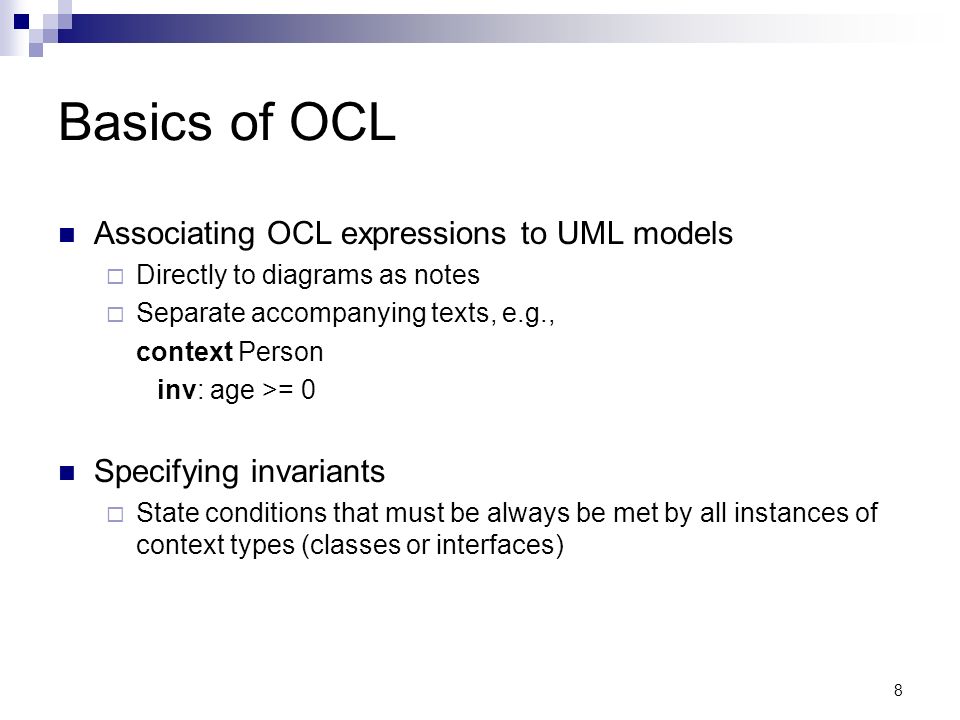 Basics of OCL

Associating OCL expressions to UML models

Directly to diagrams as notes

Separate accompanying texts, e.g.,

context Person

inv: age >= 0

Specifying invariants

State conditions that must be always be met by all instances of context types (classes or interfaces)

8